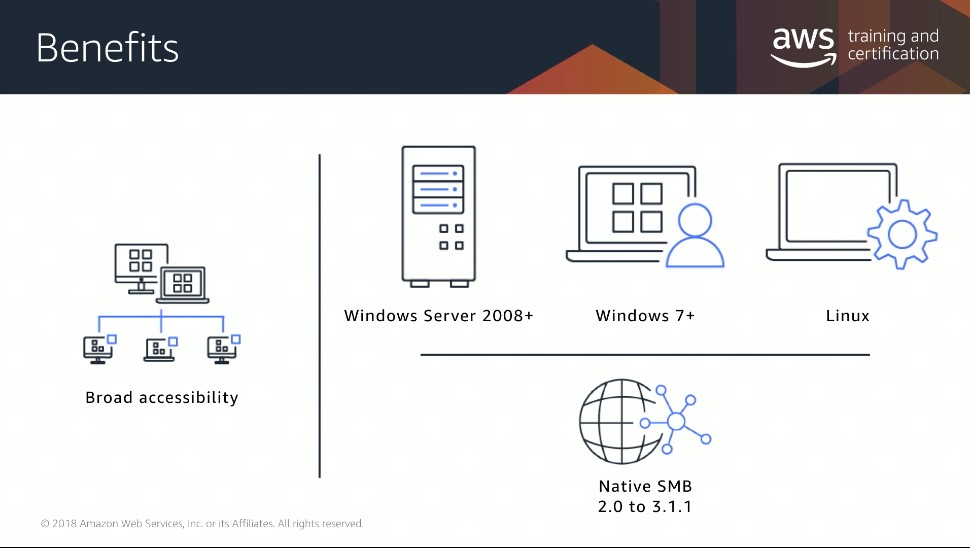 Benefits

aws training and certification

Broad accessibility

Windows Server 2008+

Windows 7+

Linux

Native SMB 2.0 to 3.1.1

© 2018 Amazon Web Services, Inc. or its Affiliates. All rights reserved.